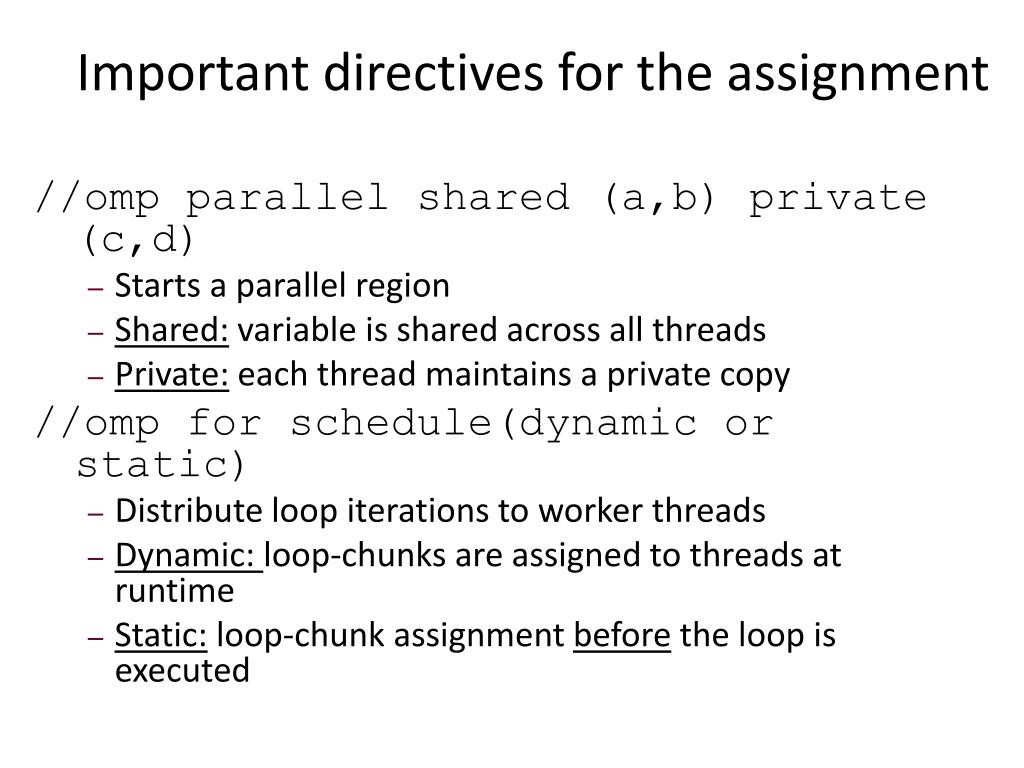 Important directives for the assignment

//omp parallel shared (a,b) private (c,d)

– Starts a parallel region
– Shared: variable is shared across all threads
– Private: each thread maintains a private copy

//omp for schedule(dynamic or static)

– Distribute loop iterations to worker threads
– Dynamic: loop-chunks are assigned to threads at runtime
– Static: loop-chunk assignment before the loop is executed